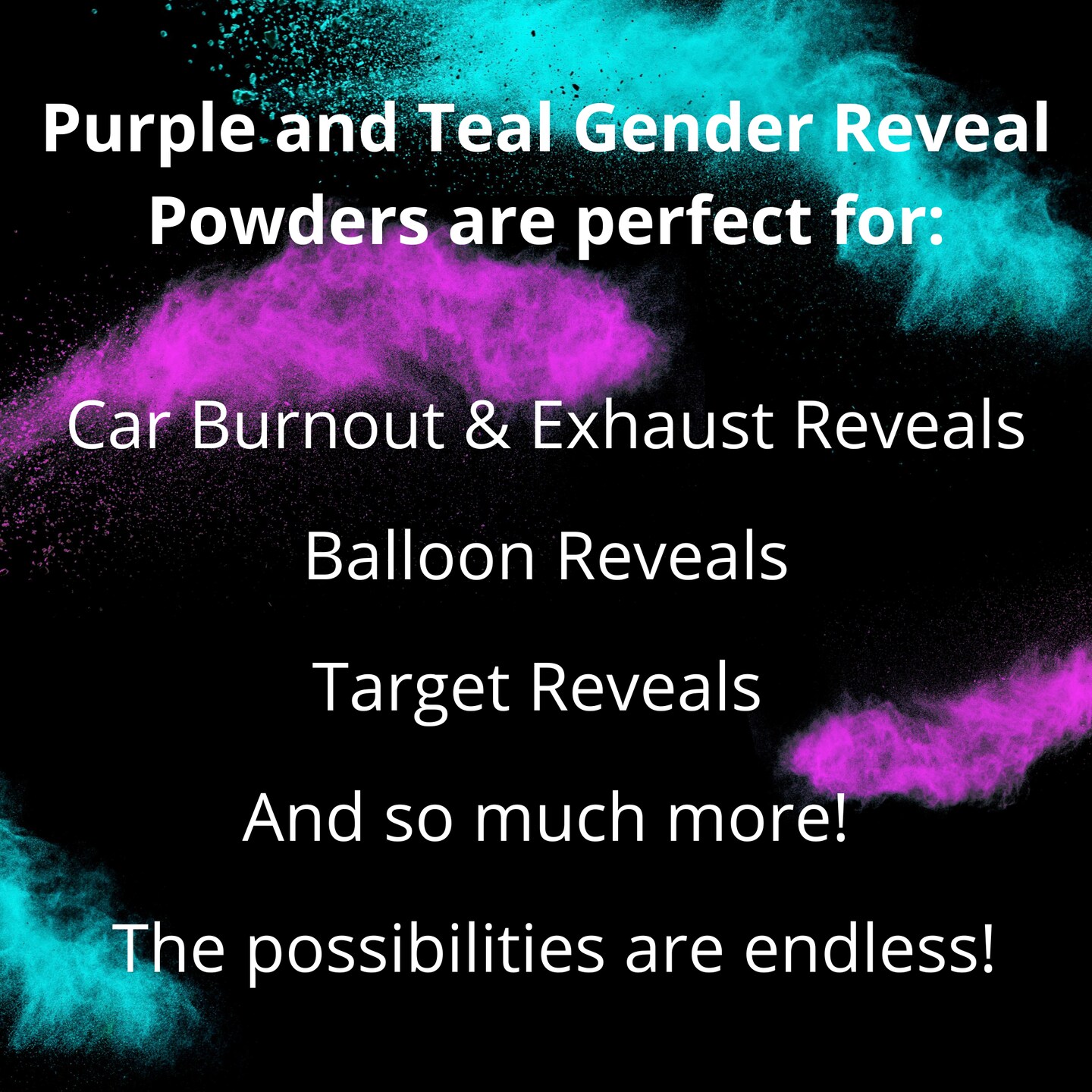 Purple and Teal Gender Reveal Powders are perfect for:

Car Burnout & Exhaust Reveals

Balloon Reveals

Target Reveals

And so much more!

The possibilities are endless!